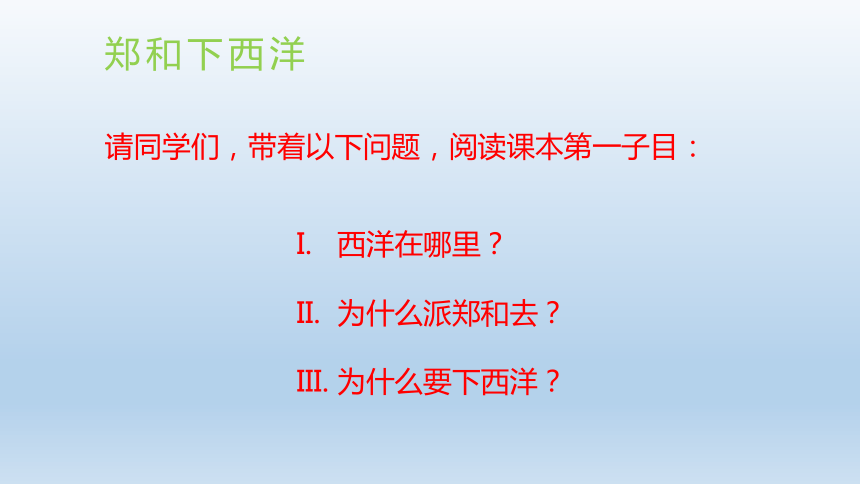 郑和下西洋

请同学们，带着以下问题，阅读课本第一子目：

I. 西洋在哪里？

II. 为什么派郑和去？

III. 为什么要下西洋？